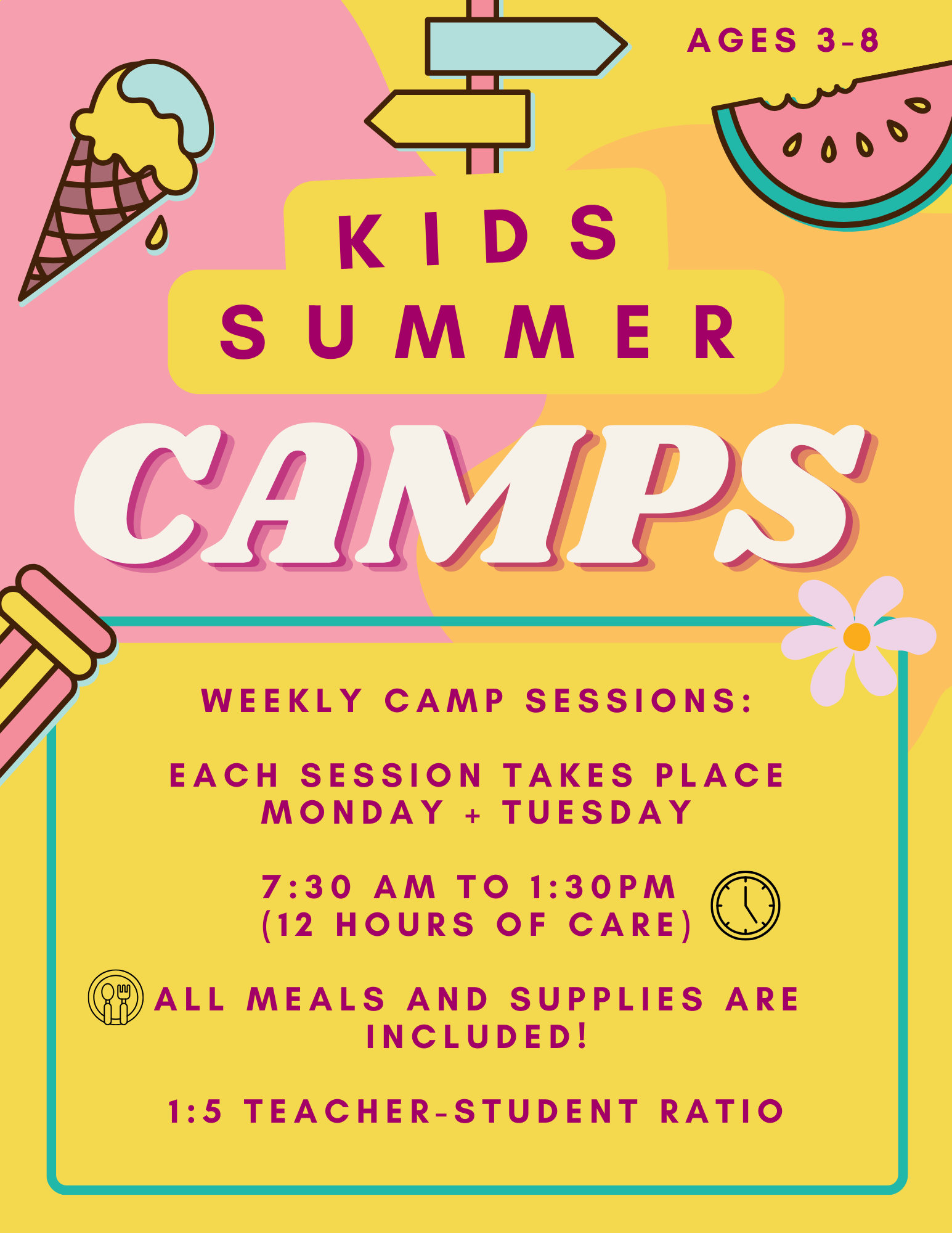 AGES 3-8

KIDS SUMMER

CAMPS

WEEKLY CAMP SESSIONS:

EACH SESSION TAKES PLACE MONDAY + TUESDAY

7:30 AM TO 1:30PM (12 HOURS OF CARE)

ALL MEALS AND SUPPLIES ARE INCLUDED!

1:5 TEACHER-STUDENT RATIO